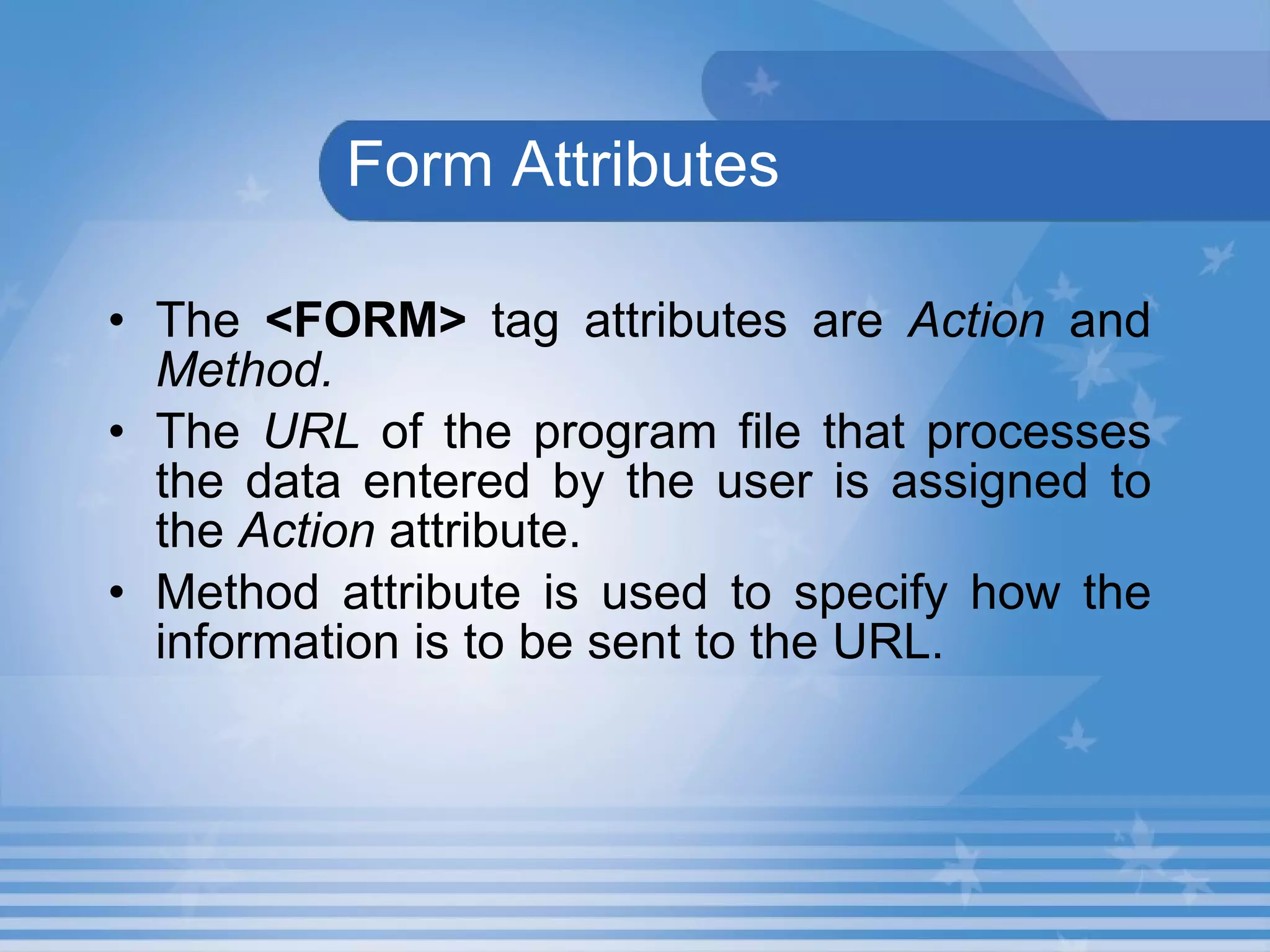 Form Attributes

• The <FORM> tag attributes are Action and Method.

• The URL of the program file that processes the data entered by the user is assigned to the Action attribute.

• Method attribute is used to specify how the information is to be sent to the URL.